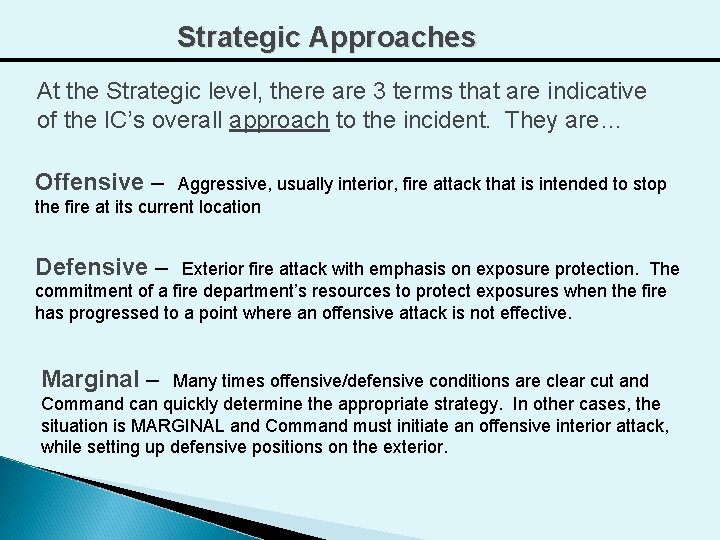 Strategic Approaches

At the Strategic level, there are 3 terms that are indicative of the IC's overall approach to the incident. They are…

Offensive – Aggressive, usually interior, fire attack that is intended to stop the fire at its current location

Defensive – Exterior fire attack with emphasis on exposure protection. The commitment of a fire department's resources to protect exposures when the fire has progressed to a point where an offensive attack is not effective.

Marginal – Many times offensive/defensive conditions are clear cut and Command can quickly determine the appropriate strategy. In other cases, the situation is MARGINAL and Command must initiate an offensive interior attack, while setting up defensive positions on the exterior.